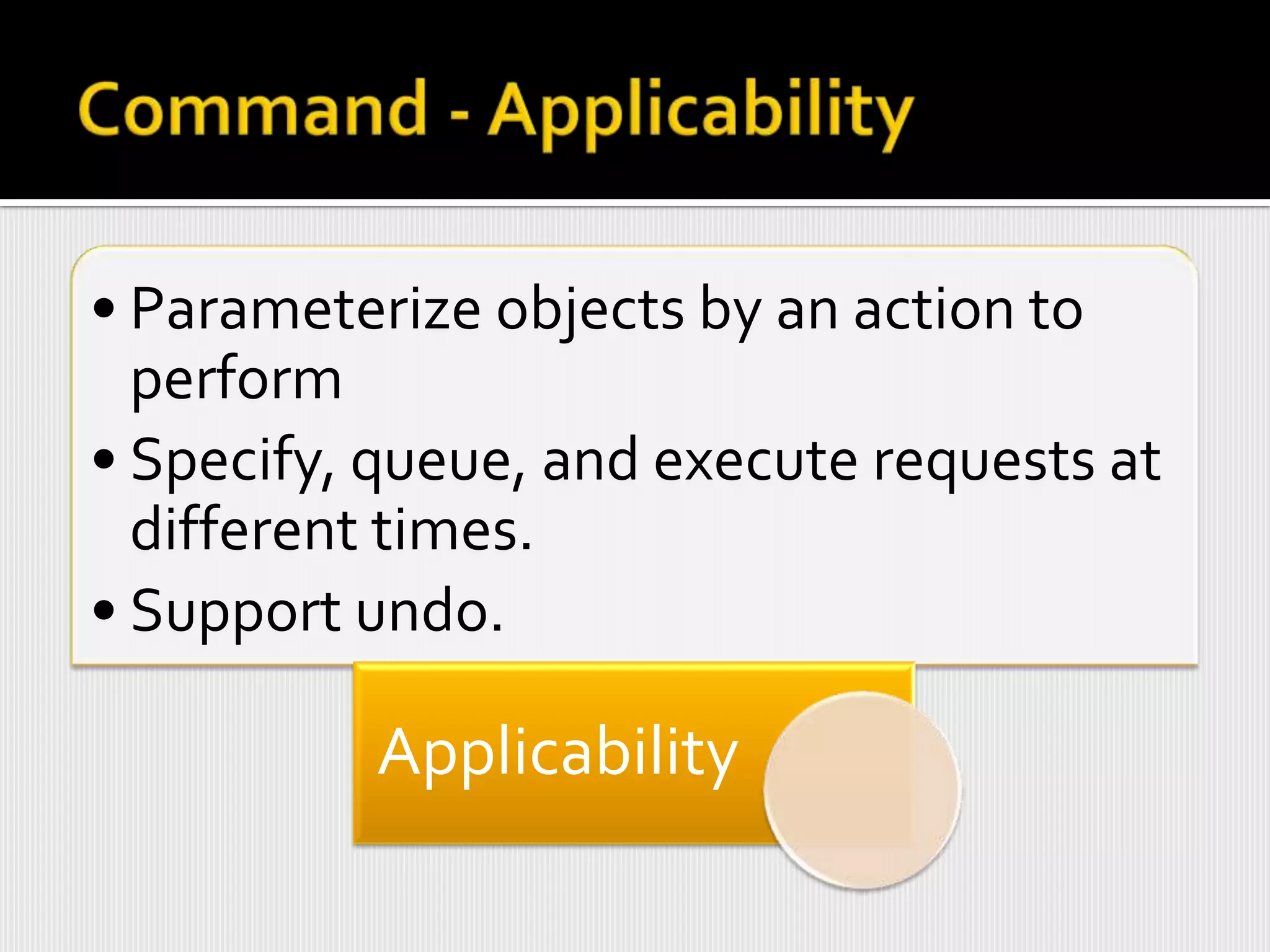 Command - Applicability

• Parameterize objects by an action to perform
• Specify, queue, and execute requests at different times.
• Support undo.

Applicability